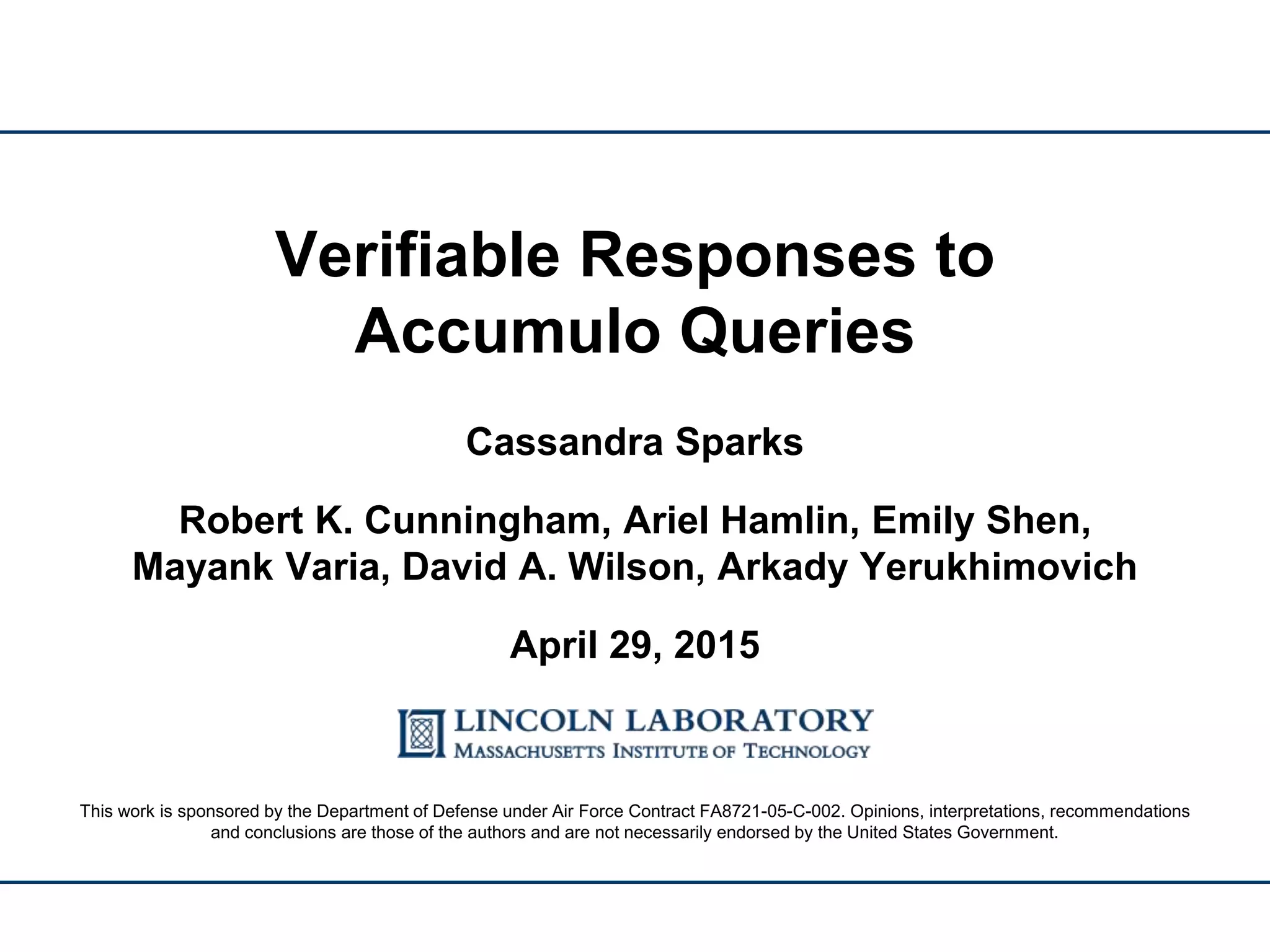 Verifiable Responses to Accumulo Queries

Cassandra Sparks

Robert K. Cunningham, Ariel Hamlin, Emily Shen, Mayank Varia, David A. Wilson, Arkady Yerukhimovich

April 29, 2015

LINCOLN LABORATORY
MASSACHUSETTS INSTITUTE OF TECHNOLOGY

This work is sponsored by the Department of Defense under Air Force Contract FA8721-05-C-002. Opinions, interpretations, recommendations and conclusions are those of the authors and are not necessarily endorsed by the United States Government.